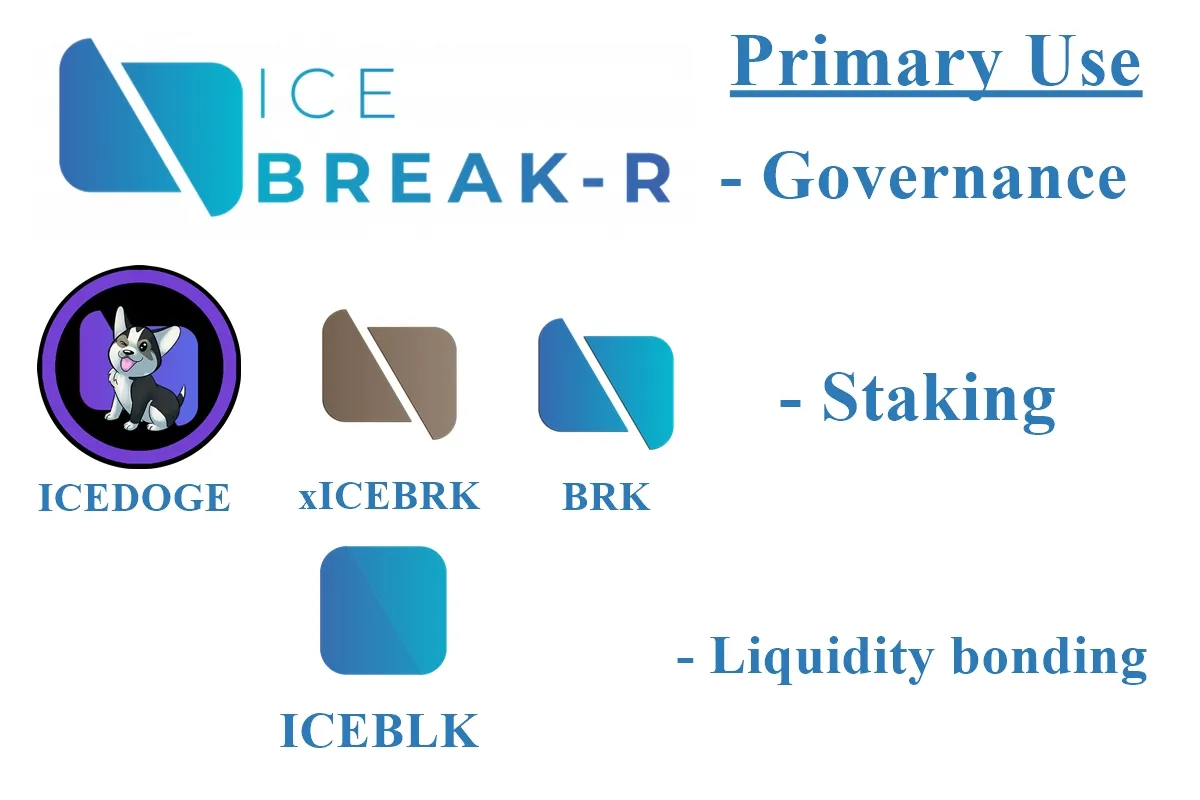 ICE
BREAK-R

Primary Use

- Governance

ICEDOGE
xICEBRK
BRK

- Staking

ICEBLK

- Liquidity bonding